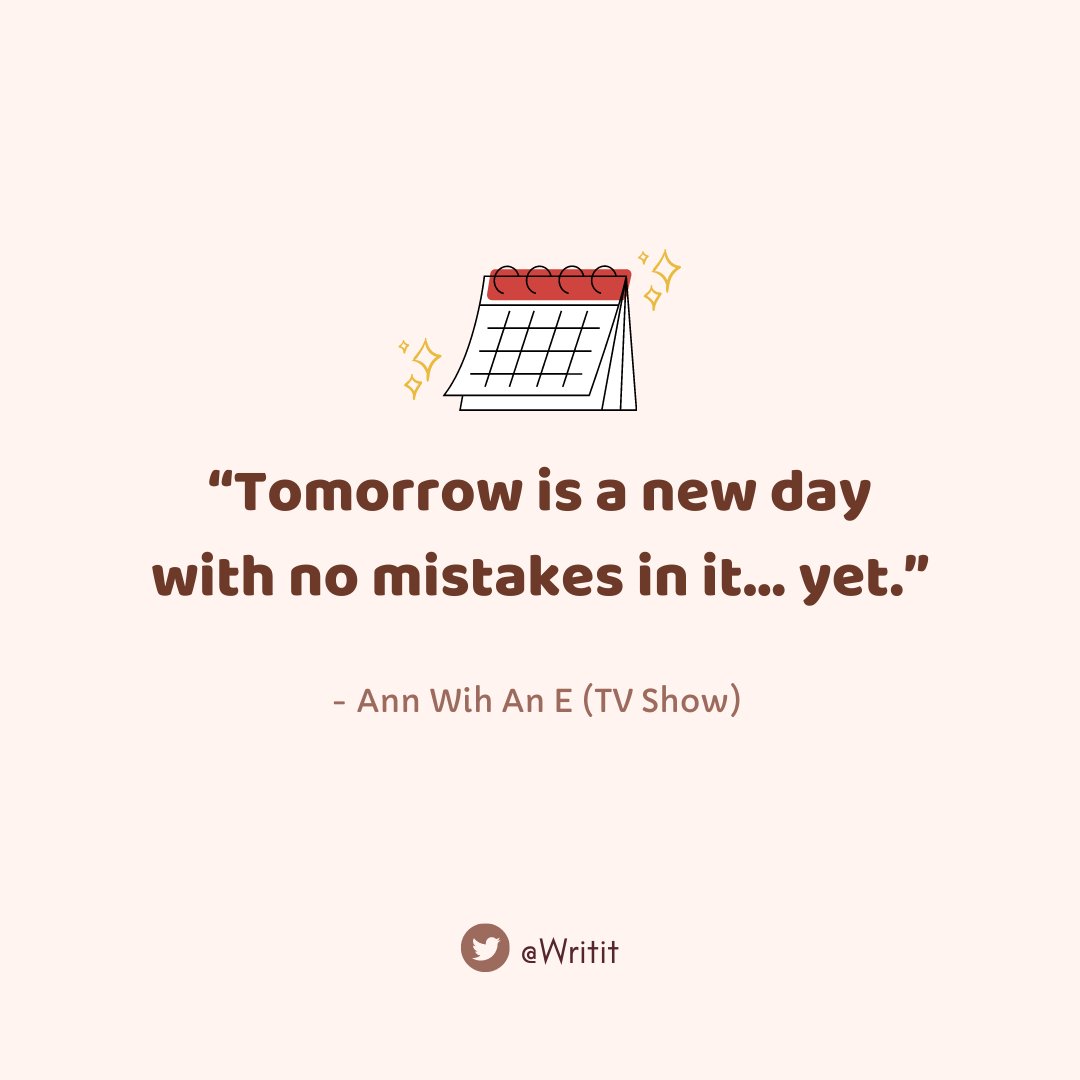 "Tomorrow is a new day with no mistakes in it... yet."

- Ann Wih An E (TV Show)

@Writit